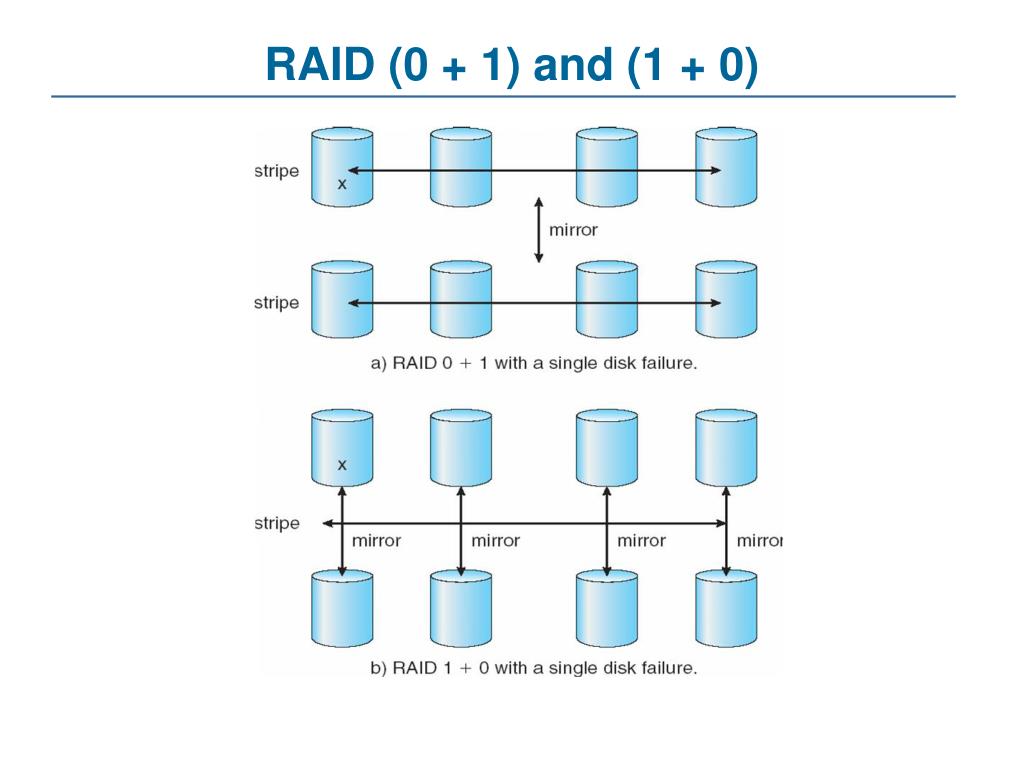 RAID (0 + 1) and (1 + 0)

stripe

x

mirror

stripe

a) RAID 0 + 1 with a single disk failure.

x

stripe

mirror

mirror

mirror

mirror

b) RAID 1 + 0 with a single disk failure.